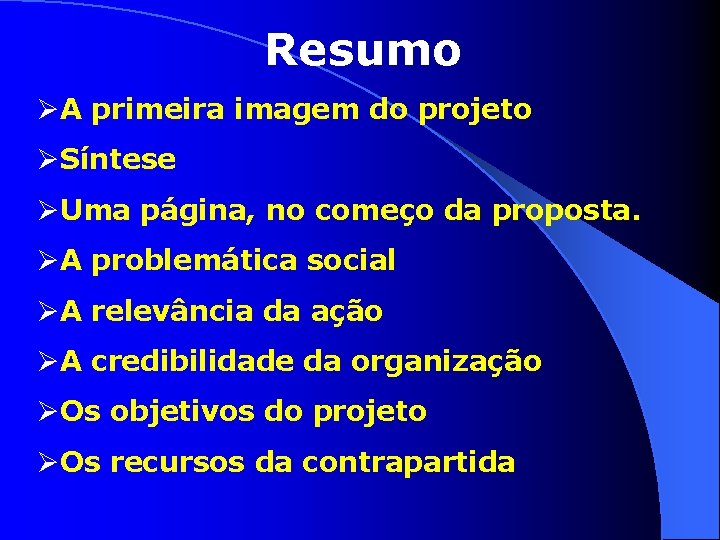 Resumo

➢A primeira imagem do projeto

➢Síntese

➢Uma página, no começo da proposta.

➢A problemática social

➢A relevância da ação

➢A credibilidade da organização

➢Os objetivos do projeto

➢Os recursos da contrapartida